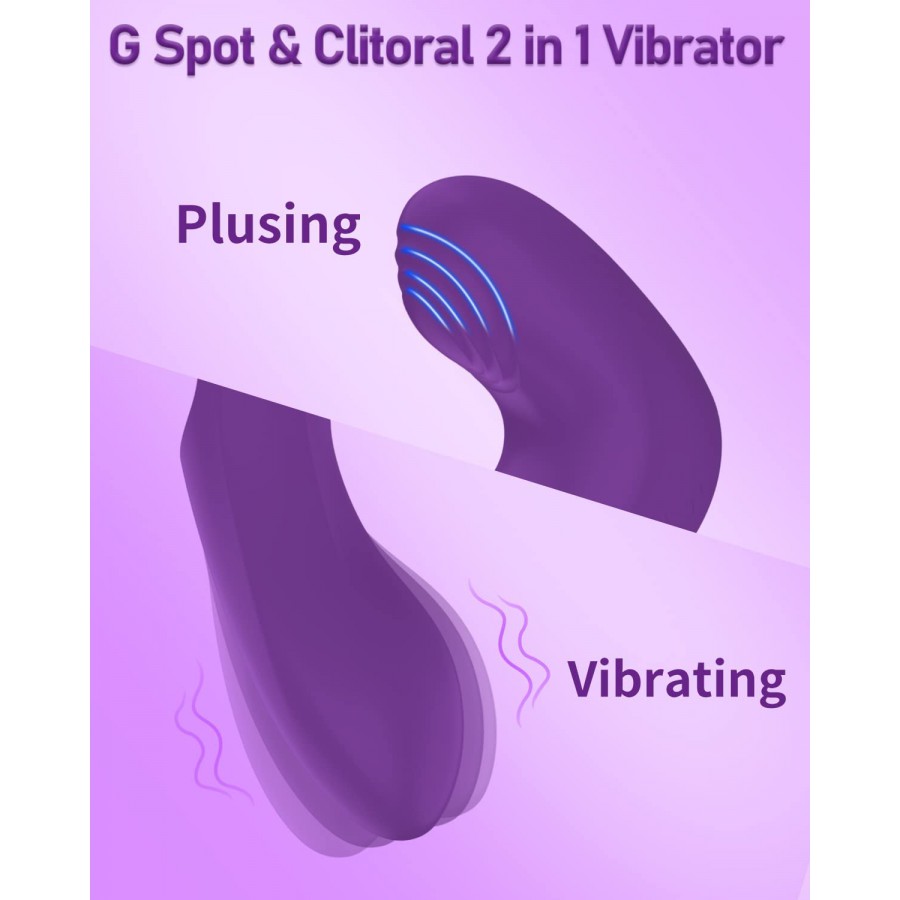 G Spot & Clitoral 2 in 1 Vibrator

Plusing

Vibrating